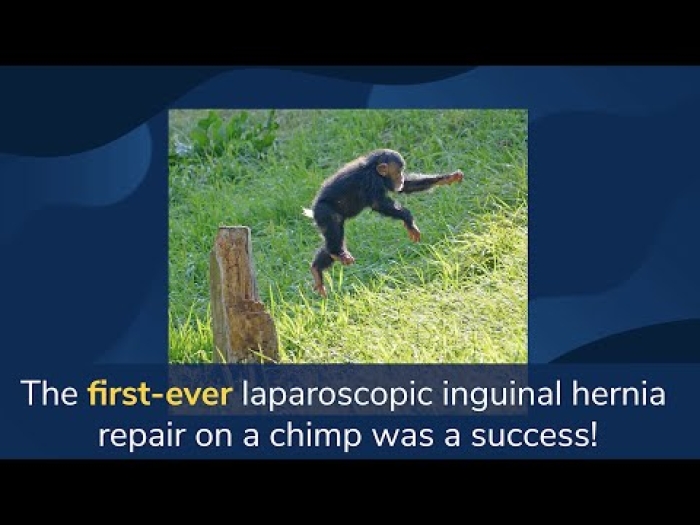 The first-ever laparoscopic inguinal hernia repair on a chimp was a success!